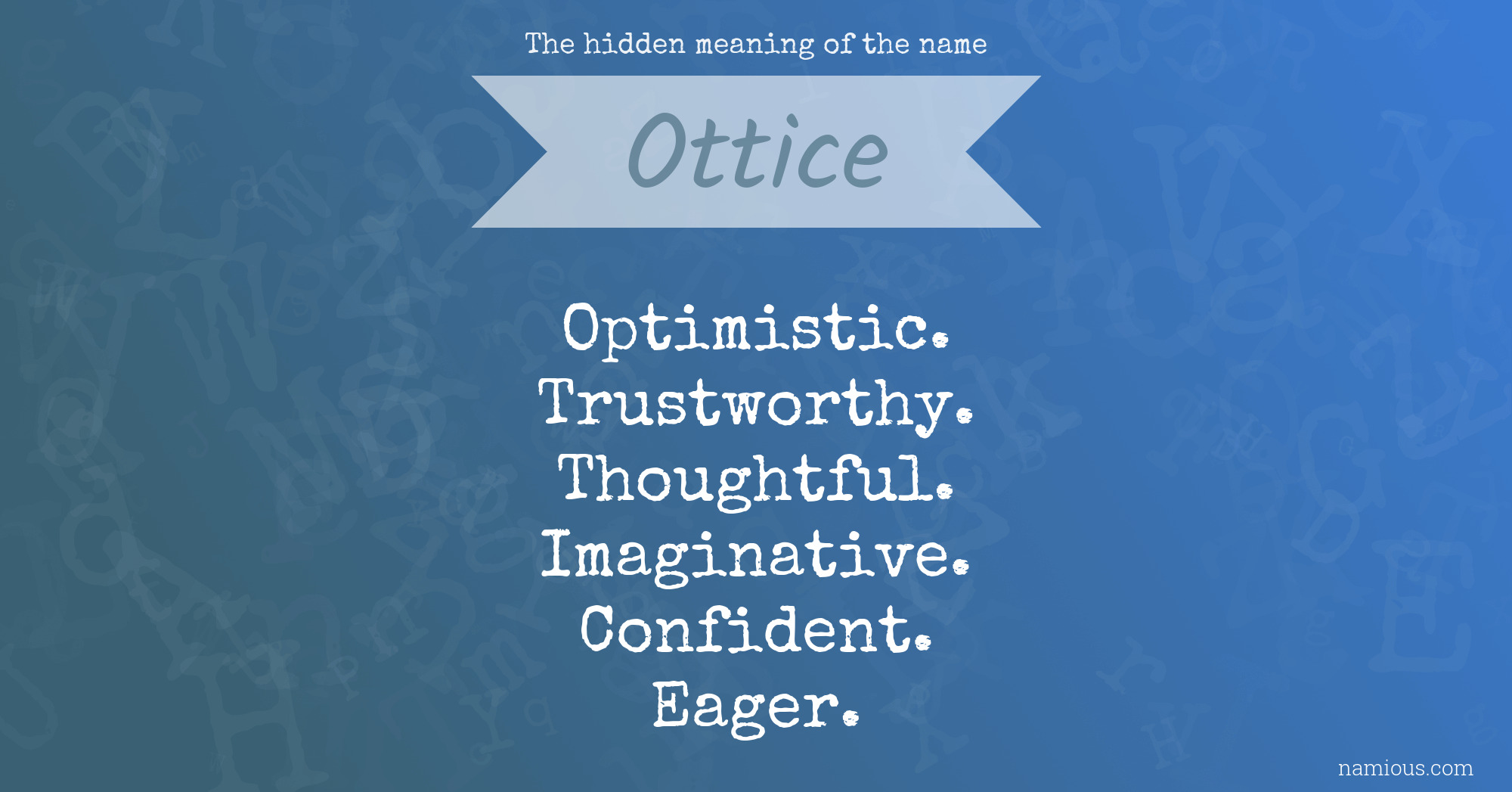 The hidden meaning of the name

Ottice

Optimistic.
Trustworthy.
Thoughtful.
Imaginative.
Confident.
Eager.

namious.com